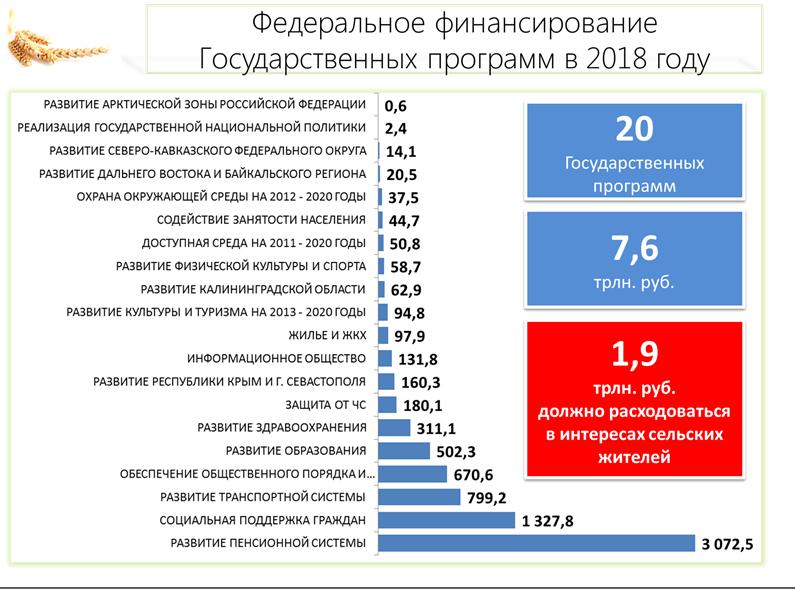 Федеральное финансирование Государственных программ в 2018 году

РАЗВИТИЕ АРКТИЧЕСКОЙ ЗОНЫ РОССИЙСКОЙ ФЕДЕРАЦИИ 0,6
РЕАЛИЗАЦИЯ ГОСУДАРСТВЕННОЙ НАЦИОНАЛЬНОЙ ПОЛИТИКИ 2,4
РАЗВИТИЕ СЕВЕРО-КАВКАЗСКОГО ФЕДЕРАЛЬНОГО ОКРУГА 14,1
РАЗВИТИЕ ДАЛЬНЕГО ВОСТОКА И БАЙКАЛЬСКОГО РЕГИОНА 20,5
ОХРАНА ОКРУЖАЮЩЕЙ СРЕДЫ НА 2012 - 2020 ГОДЫ 37,5
СОДЕЙСТВИЕ ЗАНЯТОСТИ НАСЕЛЕНИЯ 44,7
ДОСТУПНАЯ СРЕДА НА 2011 - 2020 ГОДЫ 50,8
РАЗВИТИЕ ФИЗИЧЕСКОЙ КУЛЬТУРЫ И СПОРТА 58,7
РАЗВИТИЕ КАЛИНИНГРАДСКОЙ ОБЛАСТИ 62,9
РАЗВИТИЕ КУЛЬТУРЫ И ТУРИЗМА НА 2013 - 2020 ГОДЫ 94,8
ЖИЛЬЕ И ЖКХ 97,9
ИНФОРМАЦИОННОЕ ОБЩЕСТВО 131,8
РАЗВИТИЕ РЕСПУБЛИКИ КРЫМ И Г. СЕВАСТОПОЛЯ 160,3
ЗАЩИТА ОТ ЧС 180,1
РАЗВИТИЕ ЗДРАВООХРАНЕНИЯ 311,1
РАЗВИТИЕ ОБРАЗОВАНИЯ 502,3
ОБЕСПЕЧЕНИЕ ОБЩЕСТВЕННОГО ПОРЯДКА И... 670,6
РАЗВИТИЕ ТРАНСПОРТНОЙ СИСТЕМЫ 799,2
СОЦИАЛЬНАЯ ПОДДЕРЖКА ГРАЖДАН 1 327,8
РАЗВИТИЕ ПЕНСИОННОЙ СИСТЕМЫ 3 072,5

20
Государственных программ

7,6
трлн. руб.

1,9
трлн. руб.
должно расходоваться в интересах сельских жителей